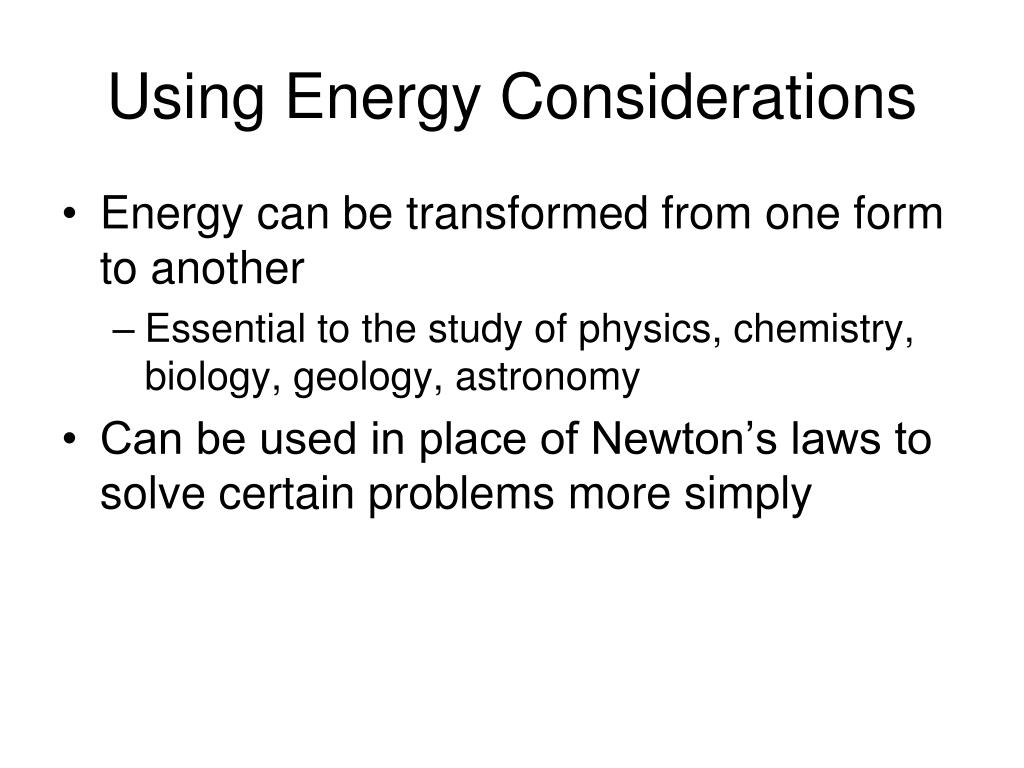 Using Energy Considerations

• Energy can be transformed from one form to another
  – Essential to the study of physics, chemistry, biology, geology, astronomy
• Can be used in place of Newton’s laws to solve certain problems more simply